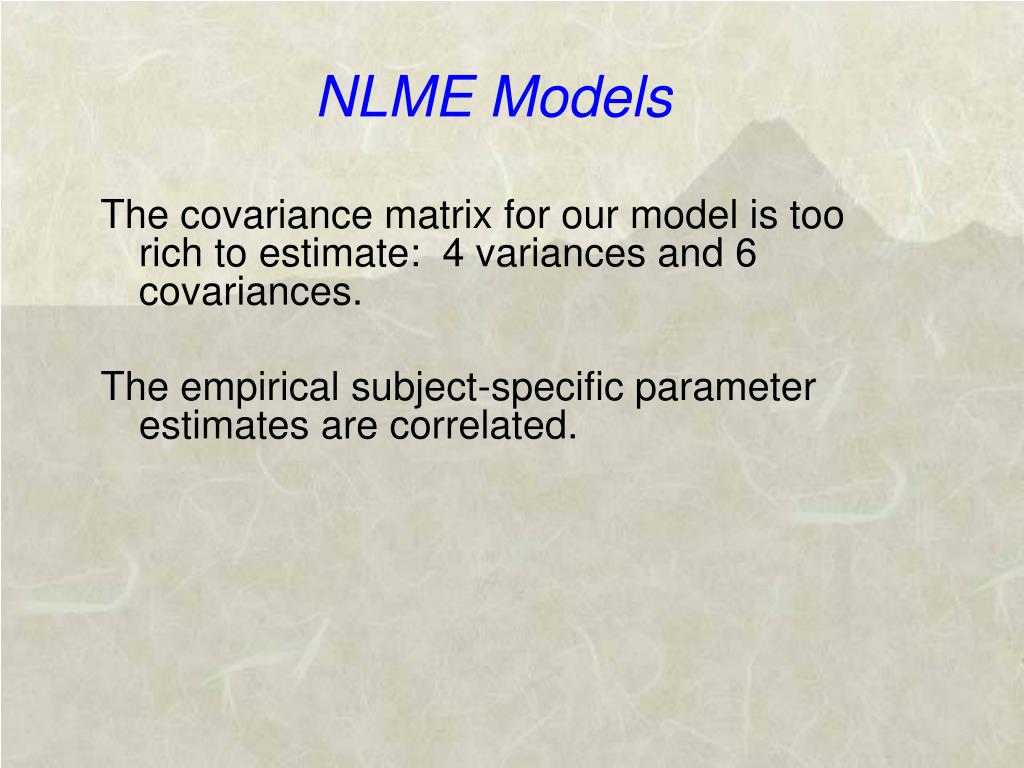 NLME Models

The covariance matrix for our model is too rich to estimate:  4 variances and 6 covariances.

The empirical subject-specific parameter estimates are correlated.